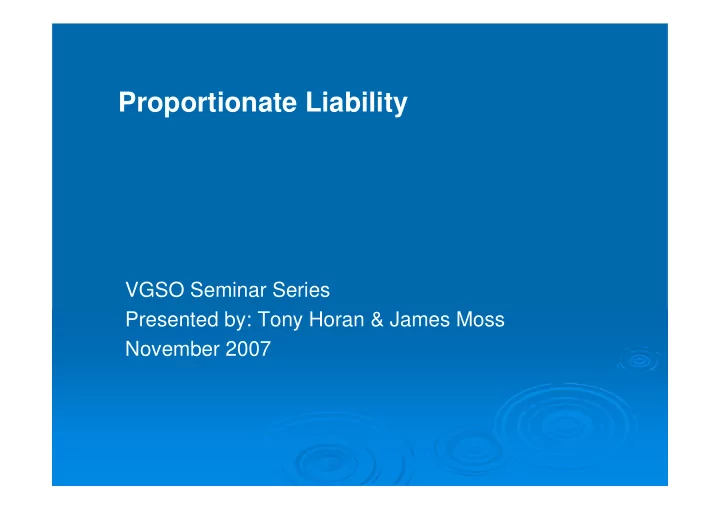 Proportionate Liability

VGSO Seminar Series
Presented by: Tony Horan & James Moss
November 2007